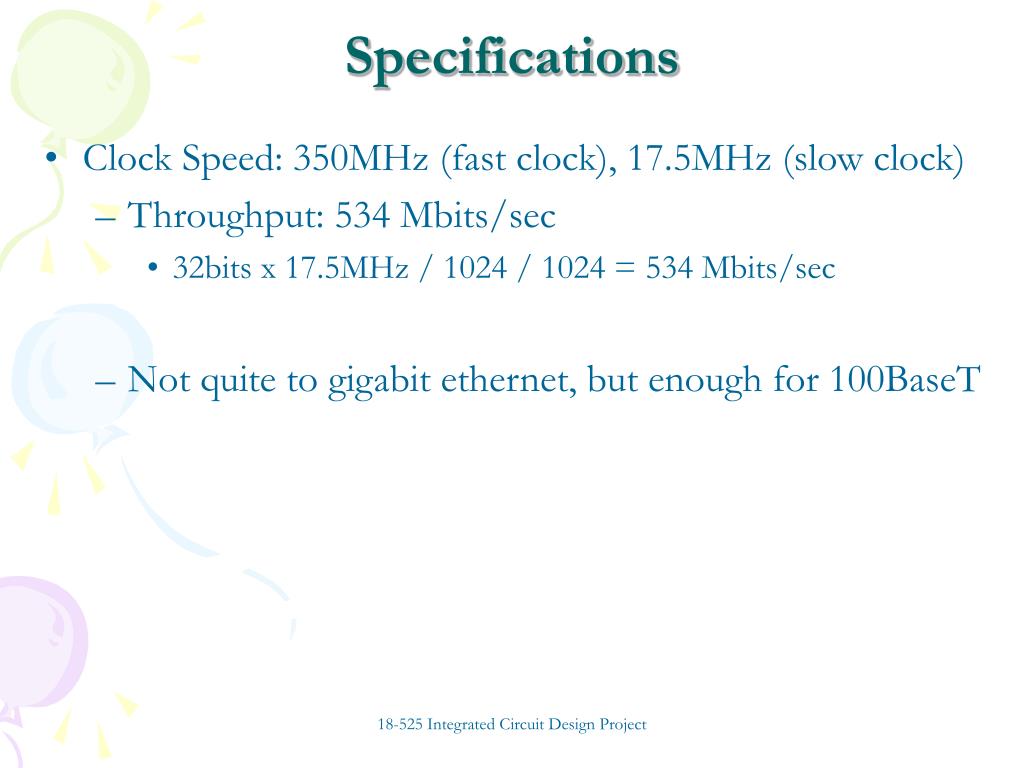 Specifications

• Clock Speed: 350MHz (fast clock), 17.5MHz (slow clock)

– Throughput: 534 Mbits/sec

• 32bits x 17.5MHz / 1024 / 1024 = 534 Mbits/sec

– Not quite to gigabit ethernet, but enough for 100BaseT

18-525 Integrated Circuit Design Project